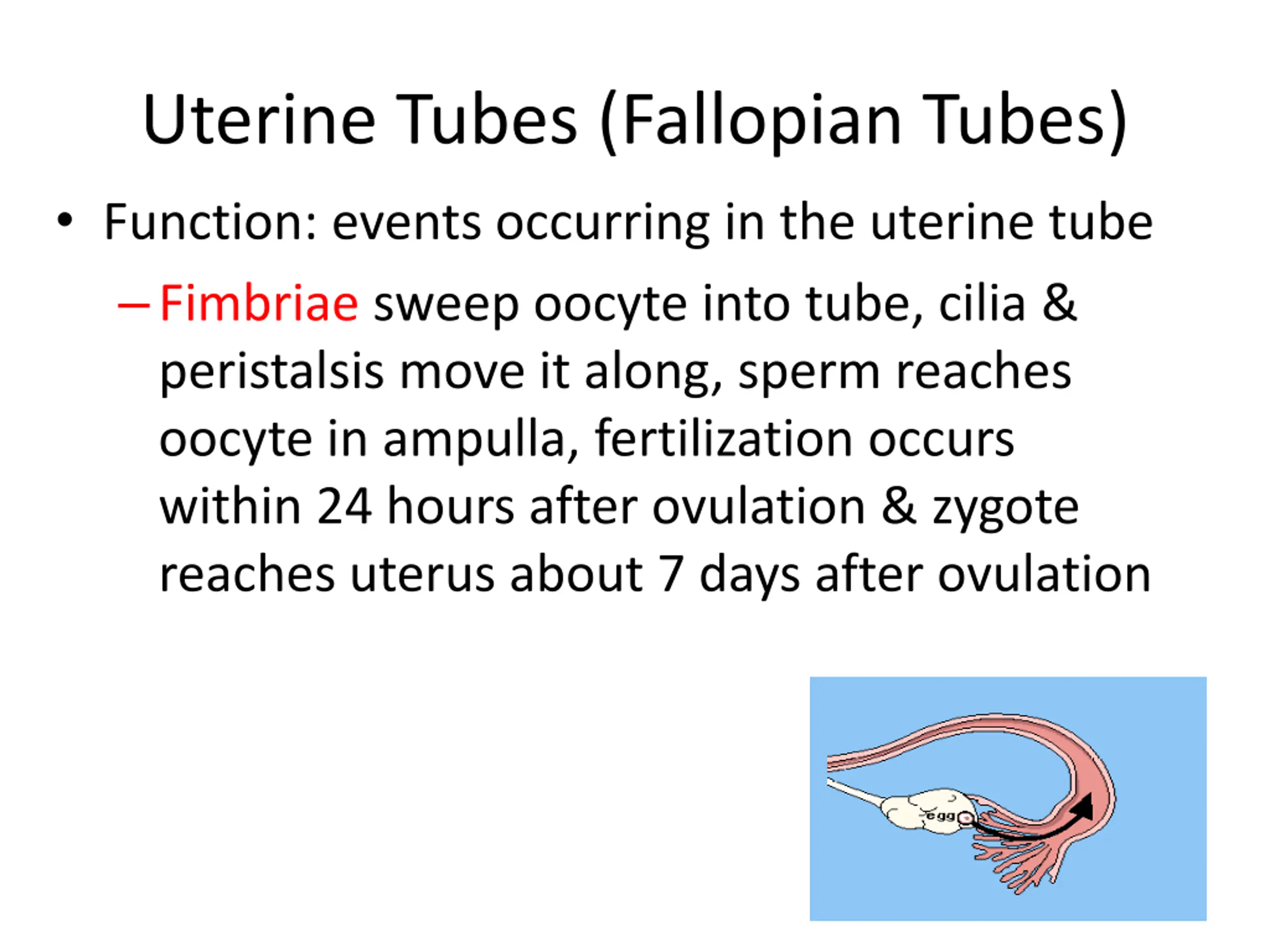 Uterine Tubes (Fallopian Tubes)

• Function: events occurring in the uterine tube

– Fimbriae sweep oocyte into tube, cilia & peristalsis move it along, sperm reaches oocyte in ampulla, fertilization occurs within 24 hours after ovulation & zygote reaches uterus about 7 days after ovulation

egg